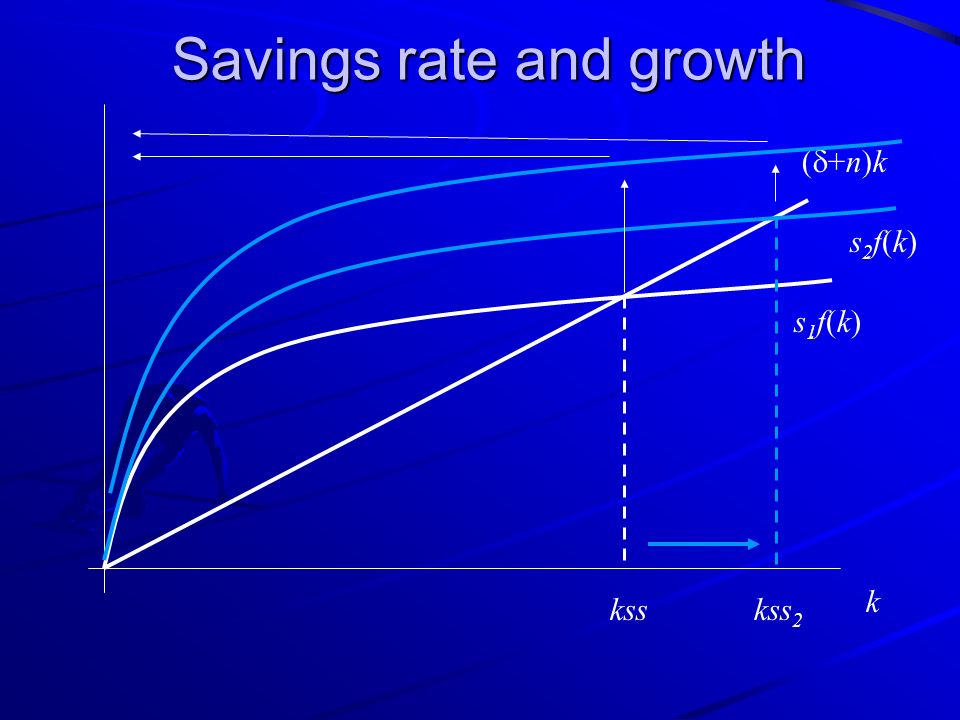 Savings rate and growth

$(\delta+n)k$

$s_2f(k)$

$s_1f(k)$

$kss$

$kss_2$

$k$